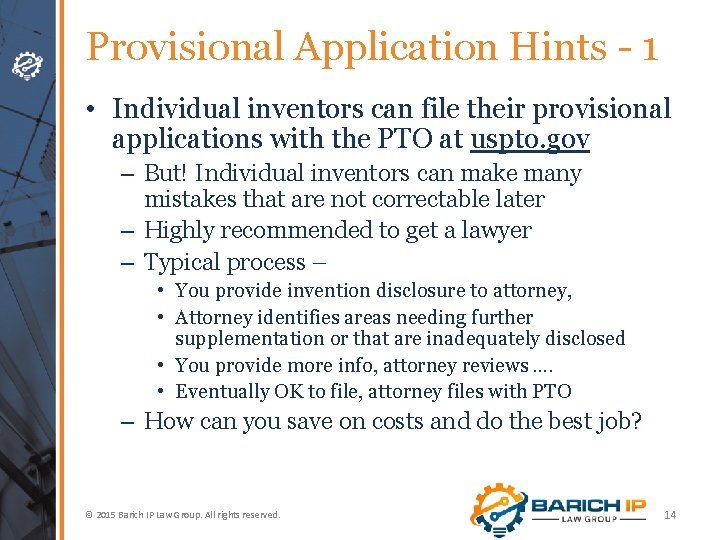 Provisional Application Hints - 1

• Individual inventors can file their provisional applications with the PTO at uspto.gov

– But! Individual inventors can make many mistakes that are not correctable later

– Highly recommended to get a lawyer

– Typical process –

• You provide invention disclosure to attorney,

• Attorney identifies areas needing further supplementation or that are inadequately disclosed

• You provide more info, attorney reviews ....

• Eventually OK to file, attorney files with PTO

– How can you save on costs and do the best job?

© 2015 Barich IP Law Group. All rights reserved.

BARICH IP LAW GROUP

14